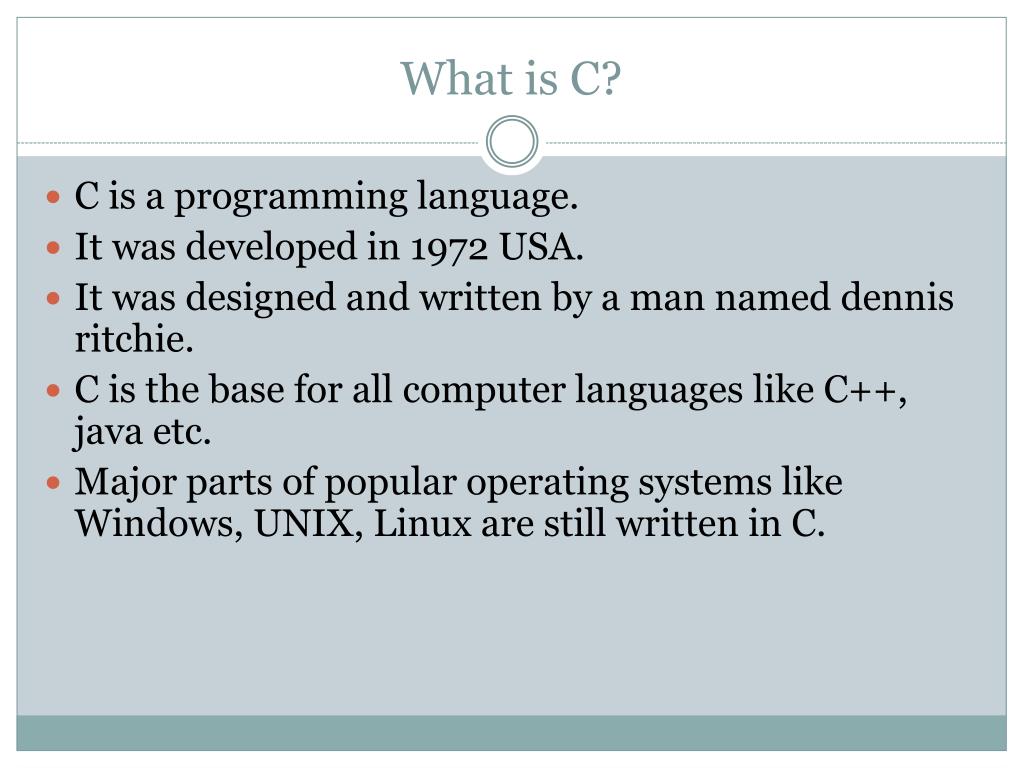 What is C?

- C is a programming language.
- It was developed in 1972 USA.
- It was designed and written by a man named dennis ritchie.
- C is the base for all computer languages like C++, java etc.
- Major parts of popular operating systems like Windows, UNIX, Linux are still written in C.